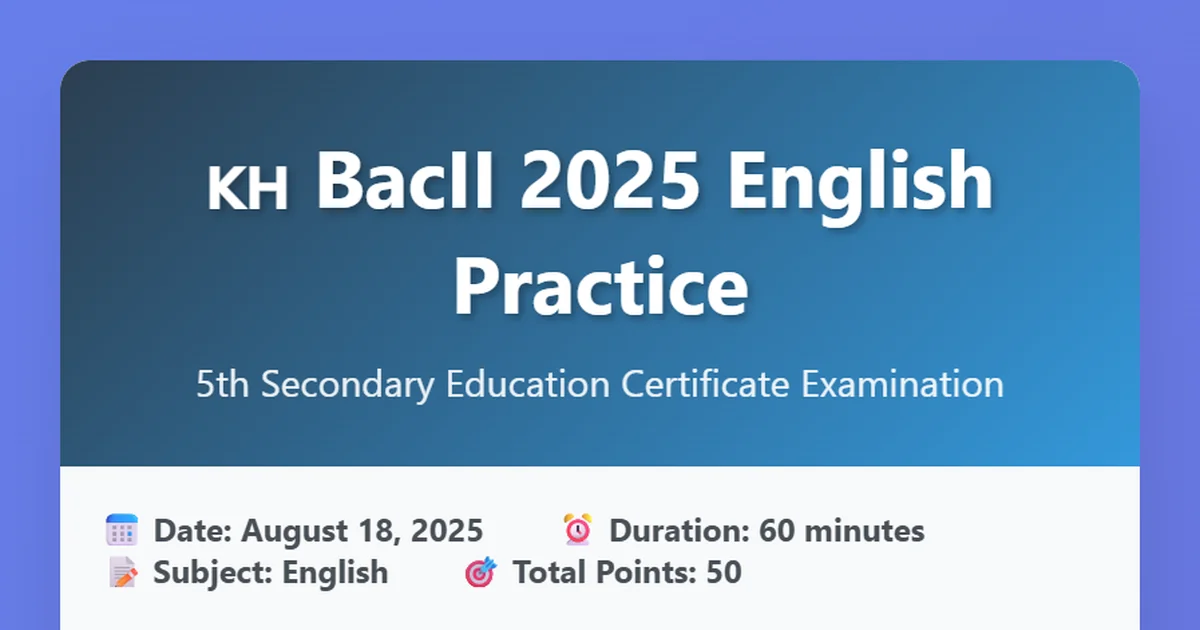 KH BacII 2025 English Practice

5th Secondary Education Certificate Examination

Date: August 18, 2025
Duration: 60 minutes
Subject: English
Total Points: 50